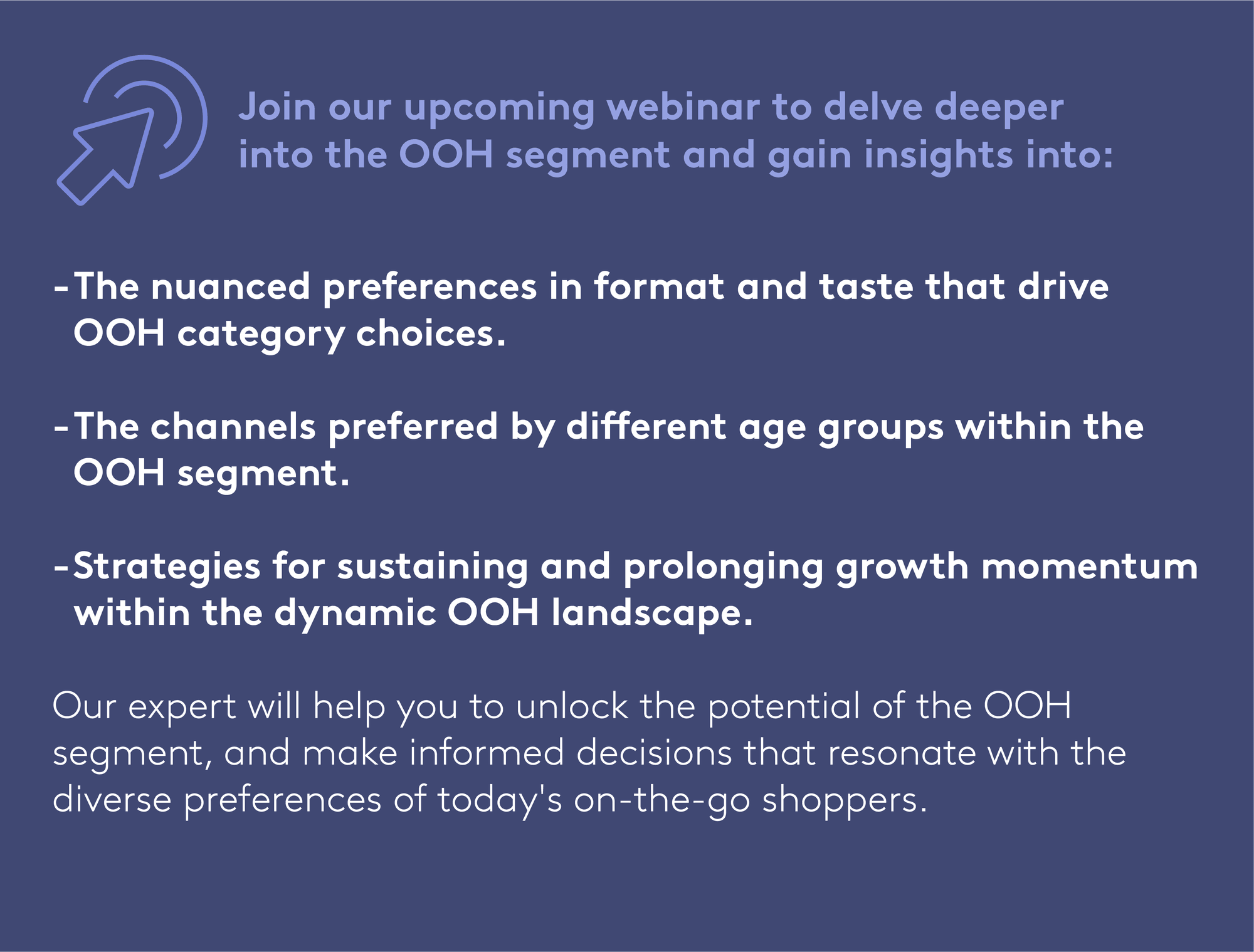 Join our upcoming webinar to delve deeper into the OOH segment and gain insights into:

- The nuanced preferences in format and taste that drive OOH category choices.

- The channels preferred by different age groups within the OOH segment.

- Strategies for sustaining and prolonging growth momentum within the dynamic OOH landscape.

Our expert will help you to unlock the potential of the OOH segment, and make informed decisions that resonate with the diverse preferences of today's on-the-go shoppers.